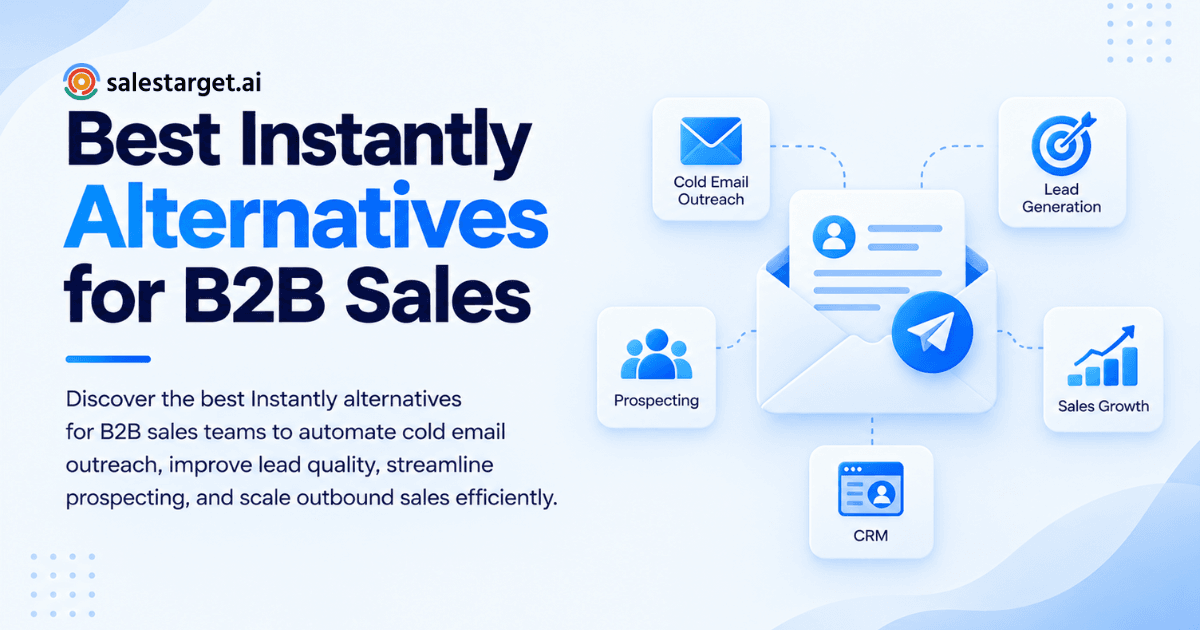 salestarget.ai

Best Instantly Alternatives for B2B Sales

Discover the best Instantly alternatives for B2B sales teams to automate cold email outreach, improve lead quality, streamline prospecting, and scale outbound sales efficiently.

Cold Email Outreach

Lead Generation

Prospecting

Sales Growth

CRM